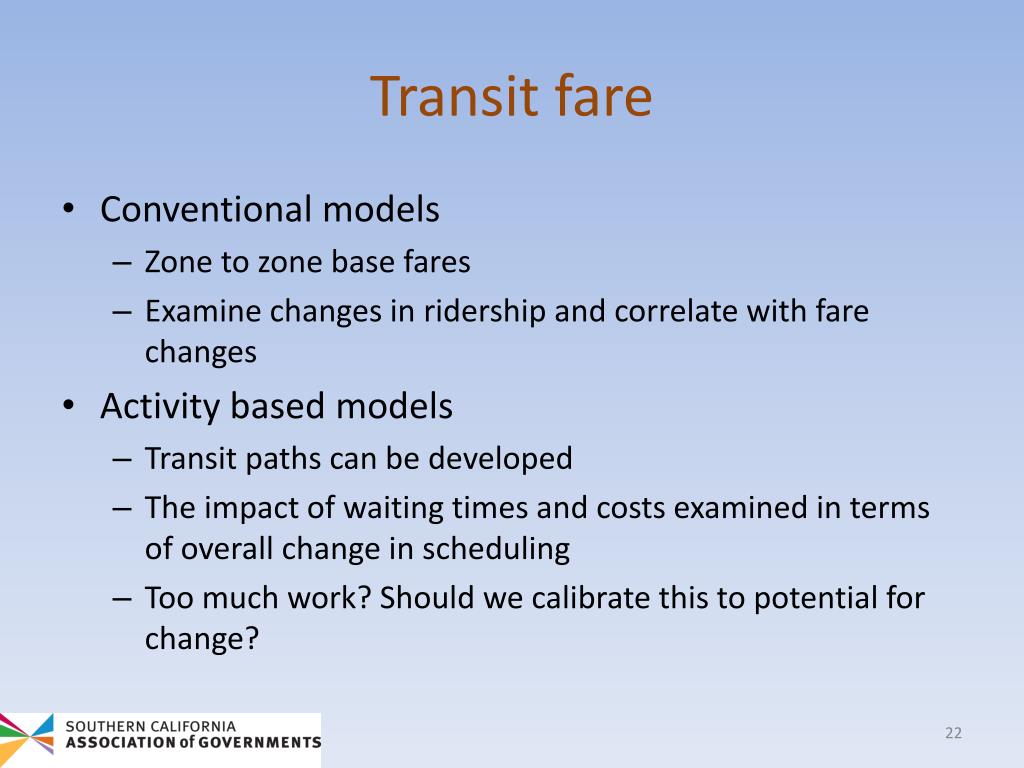 Transit fare

• Conventional models
 – Zone to zone base fares
 – Examine changes in ridership and correlate with fare changes
• Activity based models
 – Transit paths can be developed
 – The impact of waiting times and costs examined in terms of overall change in scheduling
 – Too much work? Should we calibrate this to potential for change?

SOUTHERN CALIFORNIA
ASSOCIATION of GOVERNMENTS

22